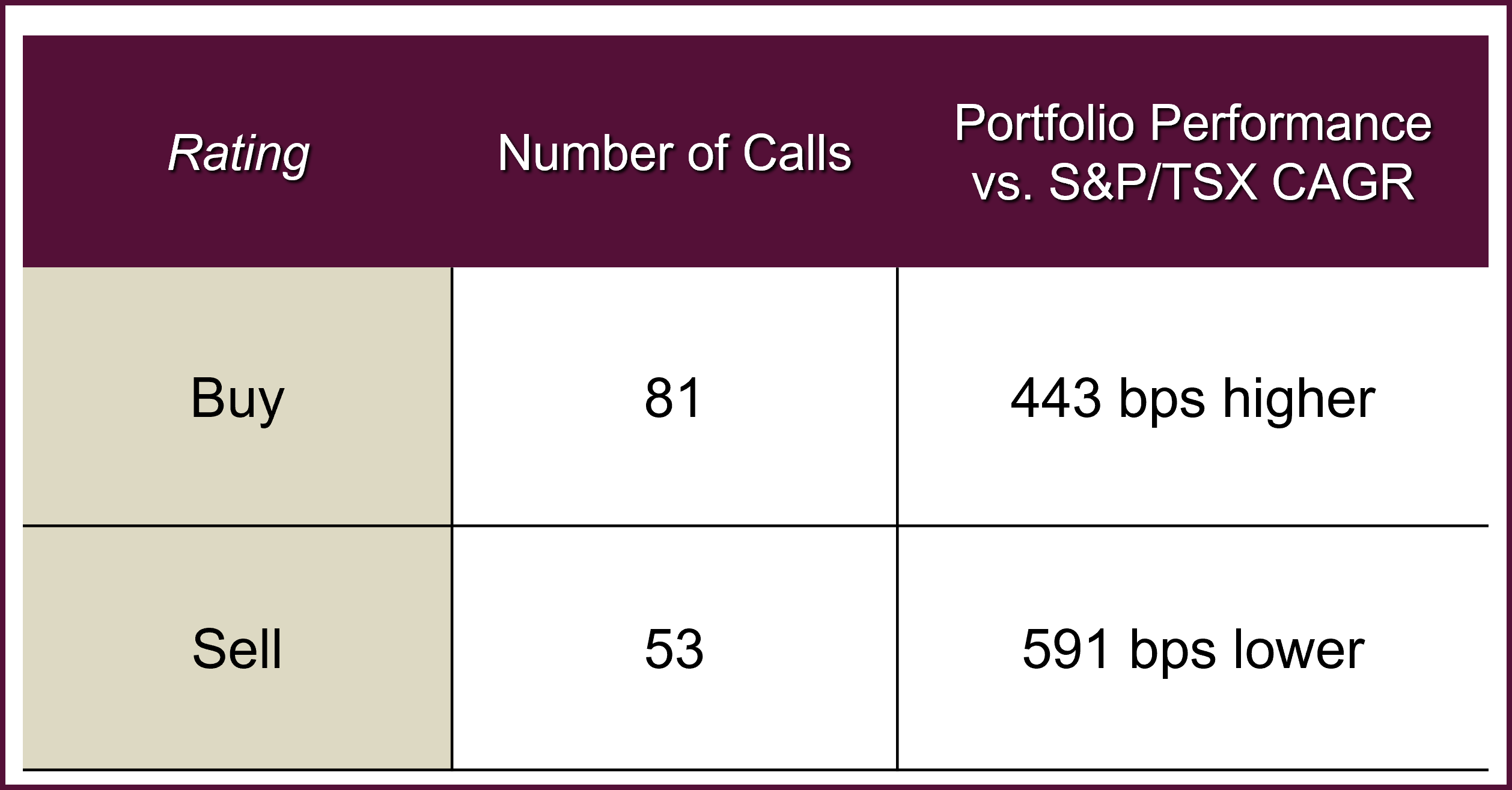 | Rating | Number of Calls | Portfolio Performance vs. S&P/TSX CAGR |
|---|---|---|
| Buy | 81 | 443 bps higher |
| Sell | 53 | 591 bps lower |